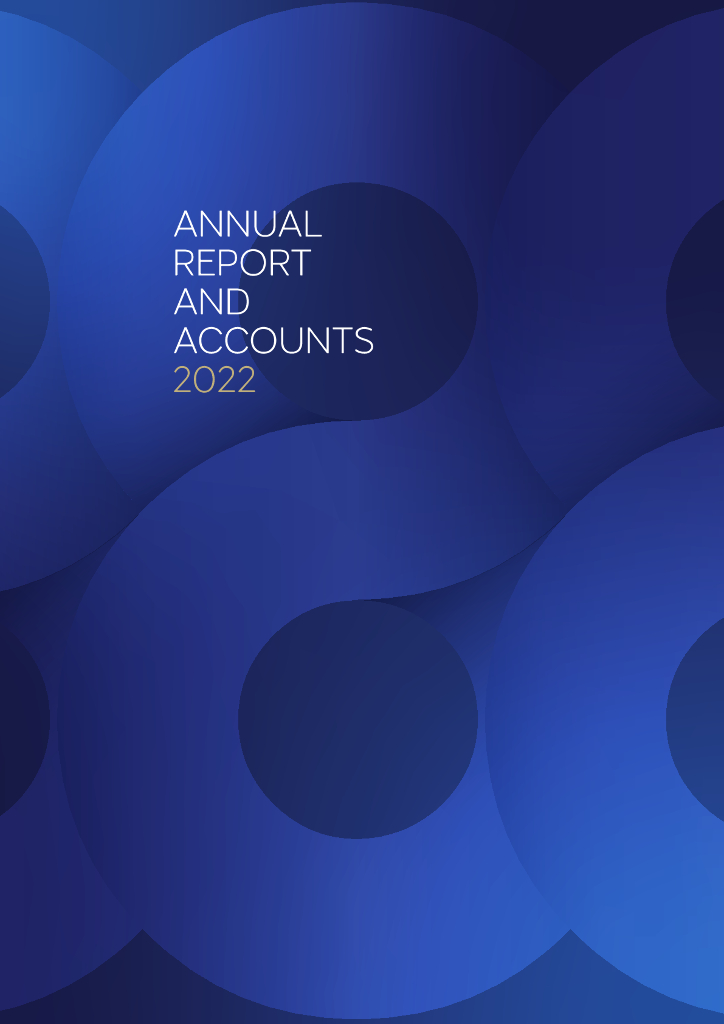 ANNUAL
REPORT
AND
ACCOUNTS
2022